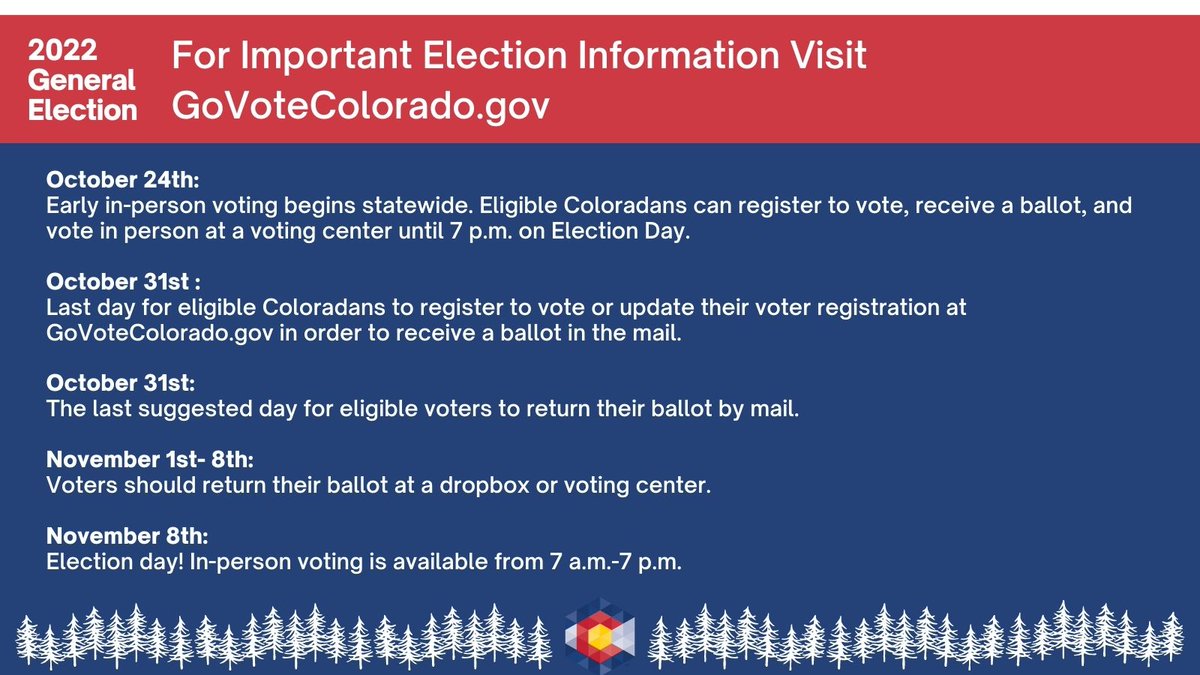 2022 General Election

For Important Election Information Visit GoVoteColorado.gov

October 24th:
Early in-person voting begins statewide. Eligible Coloradans can register to vote, receive a ballot, and vote in person at a voting center until 7 p.m. on Election Day.

October 31st :
Last day for eligible Coloradans to register to vote or update their voter registration at GoVoteColorado.gov in order to receive a ballot in the mail.

October 31st:
The last suggested day for eligible voters to return their ballot by mail.

November 1st- 8th:
Voters should return their ballot at a dropbox or voting center.

November 8th:
Election day! In-person voting is available from 7 a.m.-7 p.m.